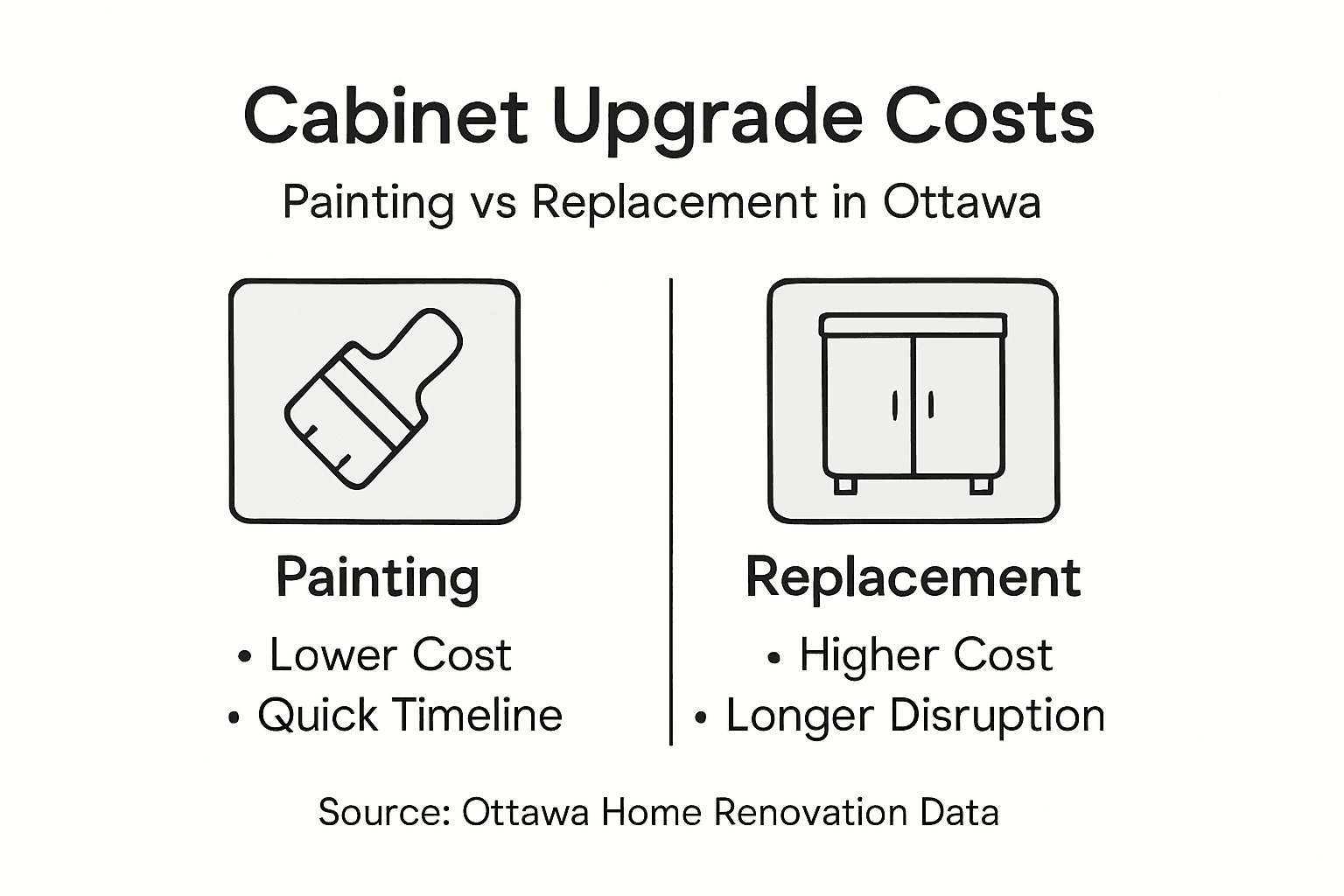 Cabinet Upgrade Costs

Painting vs Replacement in Ottawa

Painting

• Lower Cost
• Quick Timeline

Replacement

• Higher Cost
• Longer Disruption

Source: Ottawa Home Renovation Data